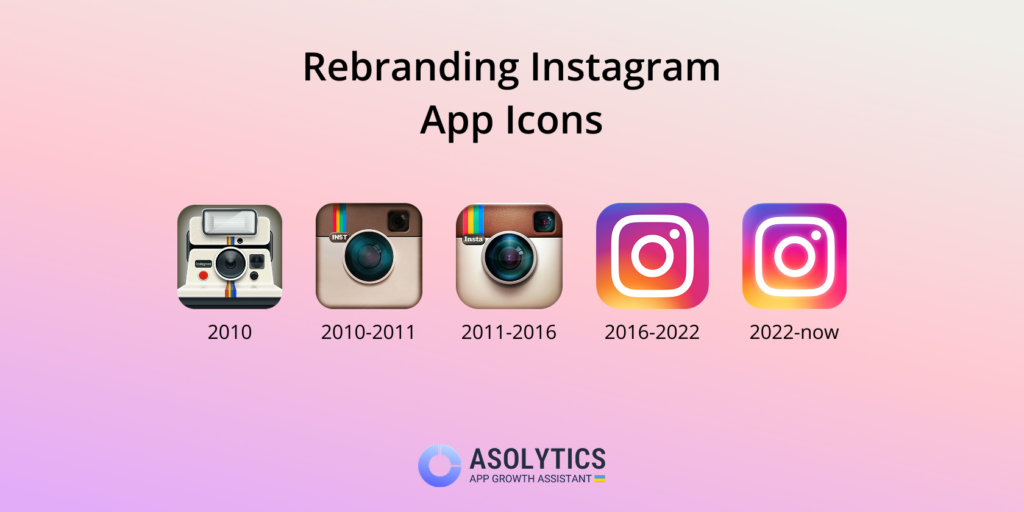 Rebranding Instagram App Icons

INST

Insta

2010

2010-2011

2011-2016

2016-2022

2022-now

ASOLYTICS
APP GROWTH ASSISTANT